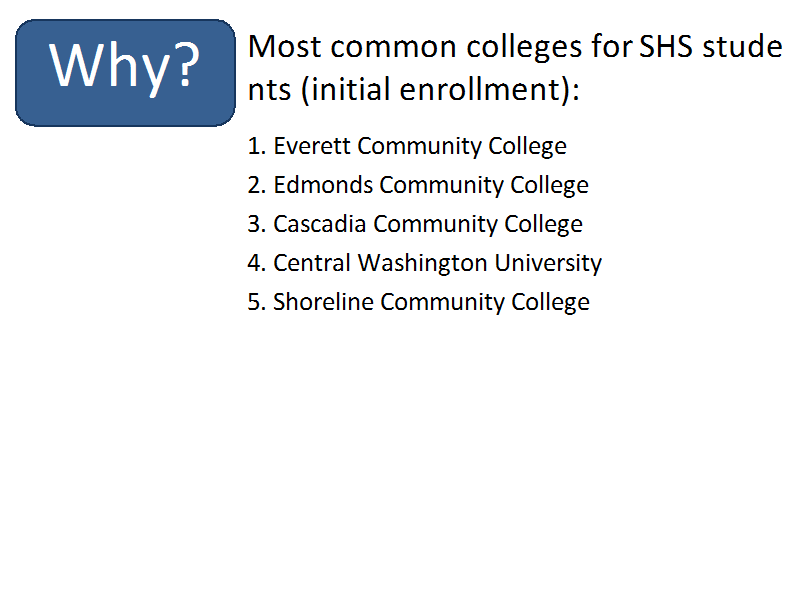 Why?

Most common colleges for SHS students (initial enrollment):

1. Everett Community College
2. Edmonds Community College
3. Cascadia Community College
4. Central Washington University
5. Shoreline Community College